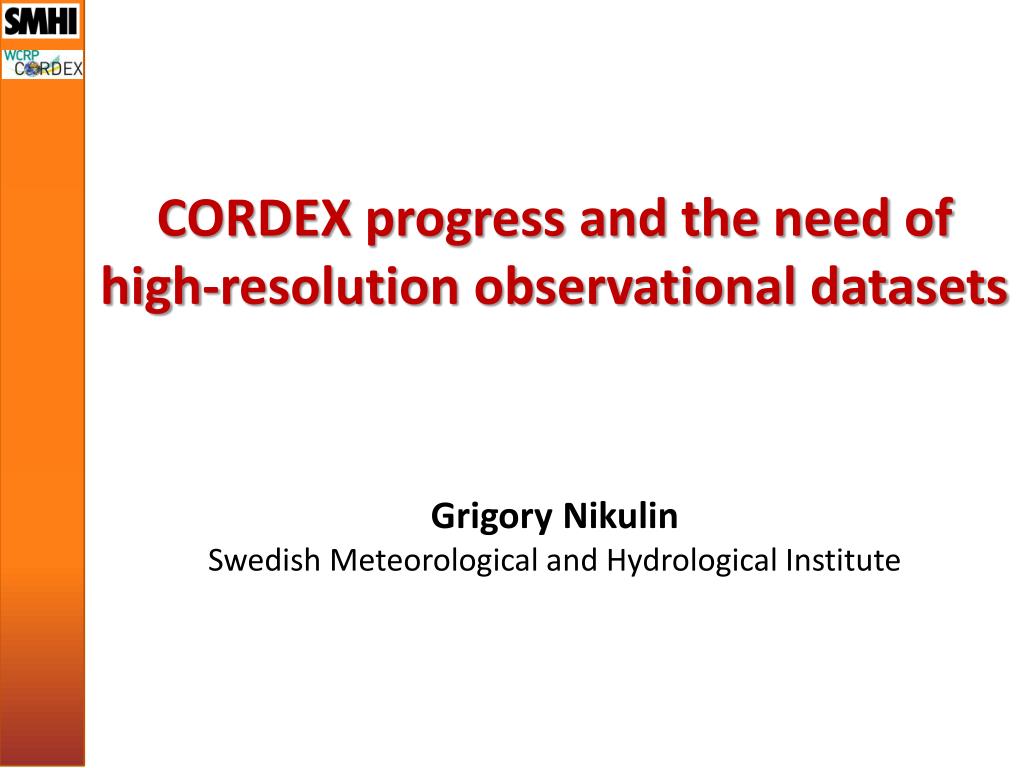 SMHI

WCRP CORDEX

CORDEX progress and the need of high-resolution observational datasets

Grigory Nikulin
Swedish Meteorological and Hydrological Institute